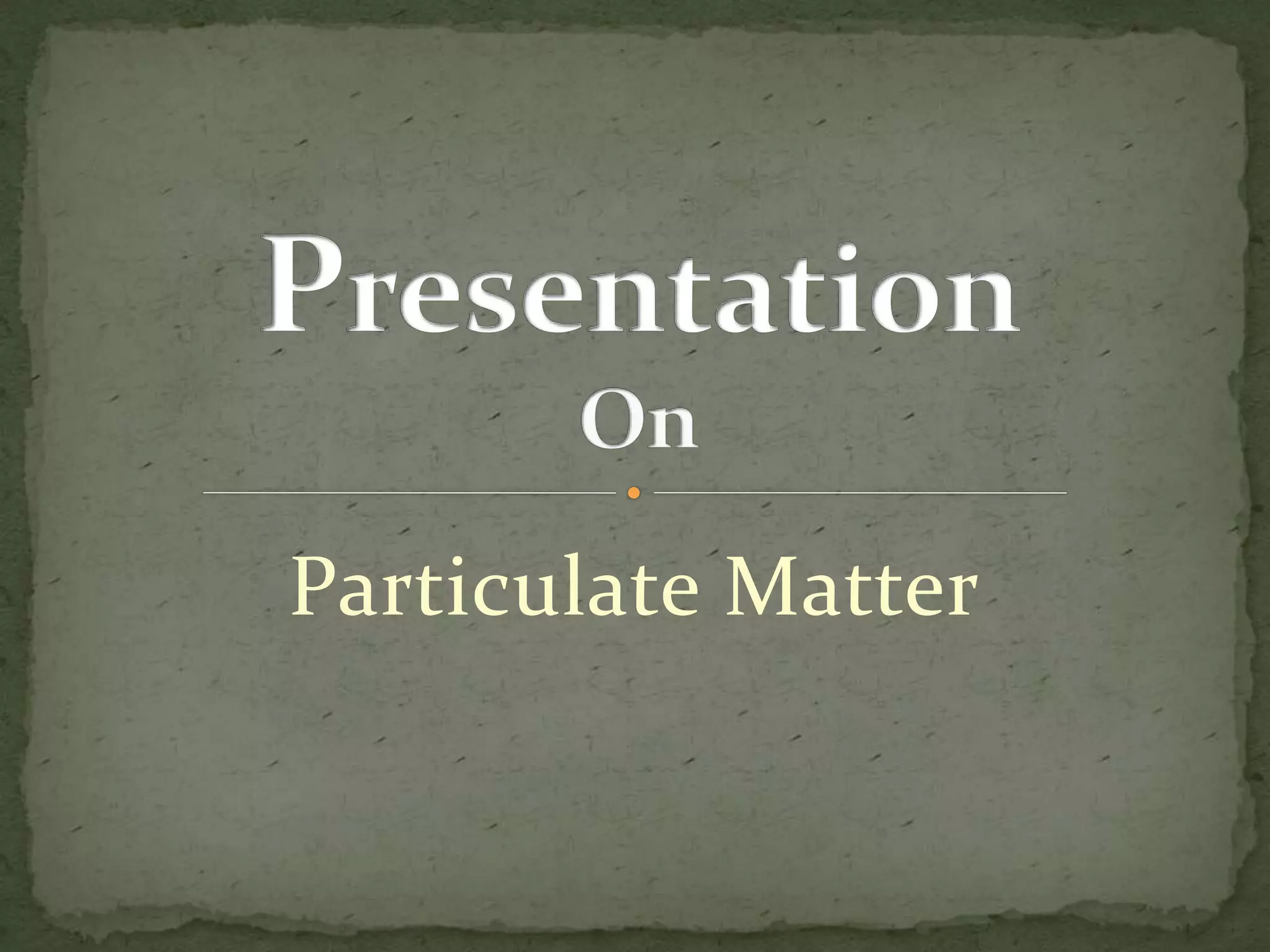 Presentation
On

Particulate Matter